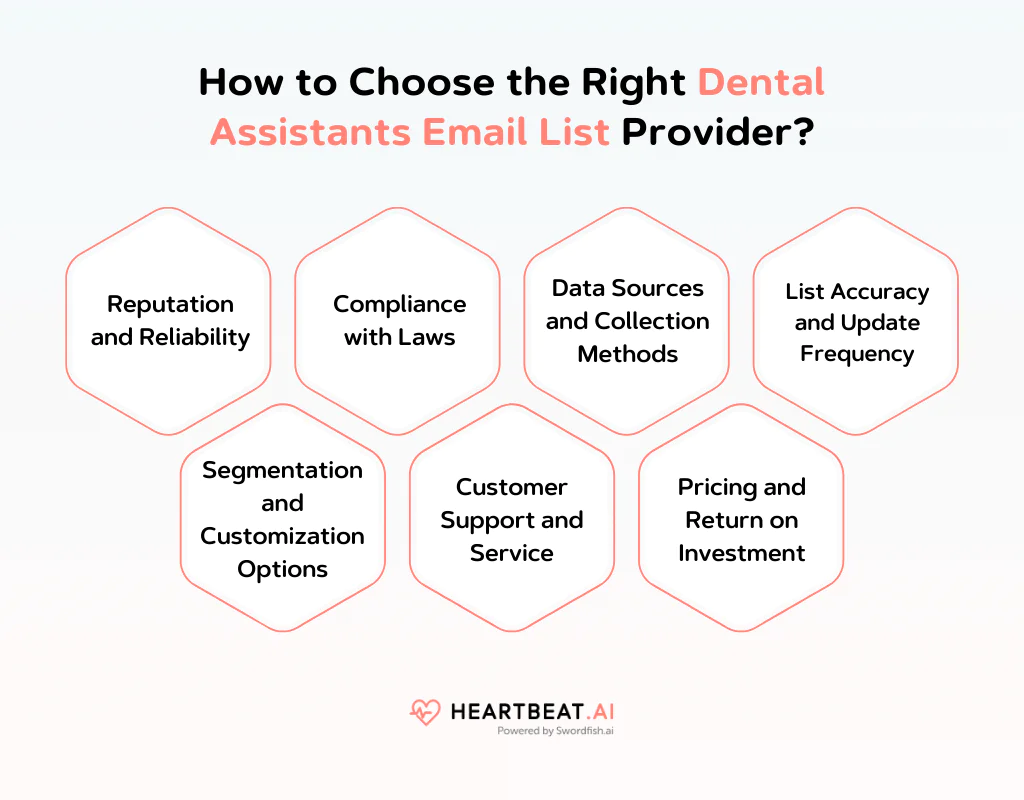 How to Choose the Right Dental Assistants Email List Provider?

Reputation and Reliability

Compliance with Laws

Data Sources and Collection Methods

List Accuracy and Update Frequency

Segmentation and Customization Options

Customer Support and Service

Pricing and Return on Investment

HEARTBEAT.AI
Powered by Swordfish.ai